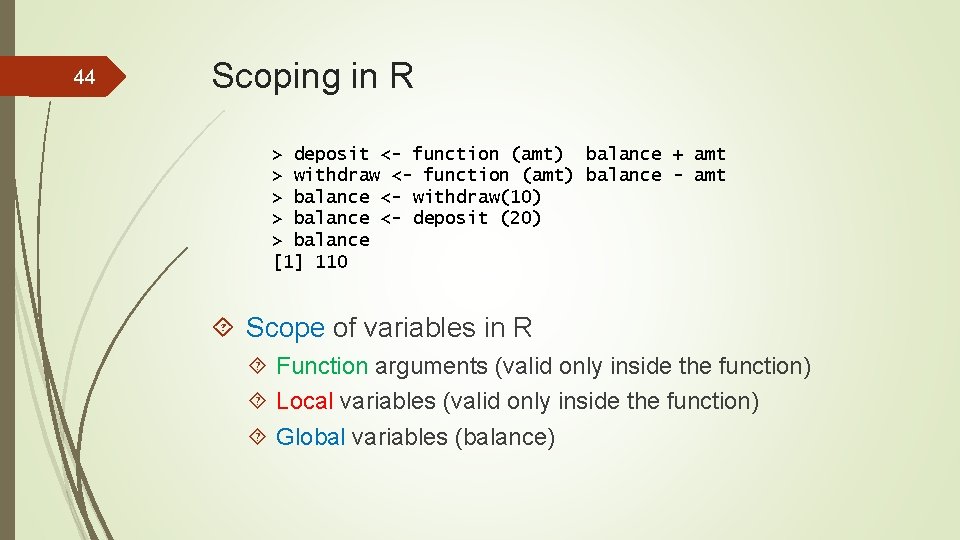 44

Scoping in R

> deposit <- function (amt) balance + amt
> withdraw <- function (amt) balance - amt
> balance <- withdraw(10)
> balance <- deposit (20)
> balance
[1] 110

Scope of variables in R

Function arguments (valid only inside the function)

Local variables (valid only inside the function)

Global variables (balance)